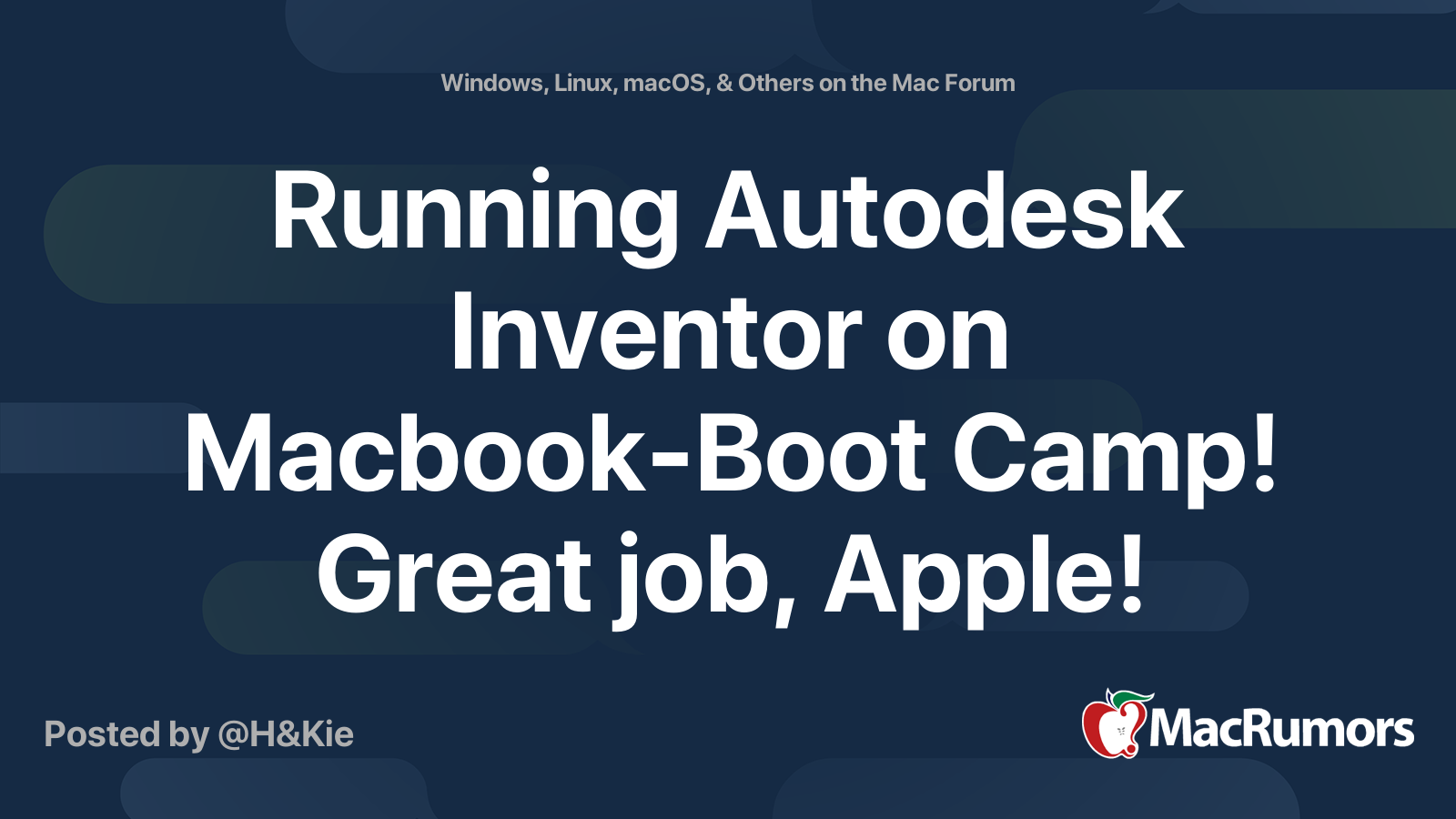 Windows, Linux, macOS, & Others on the Mac Forum

Running Autodesk Inventor on Macbook-Boot Camp! Great job, Apple!

Posted by @H&Kie

MacRumors